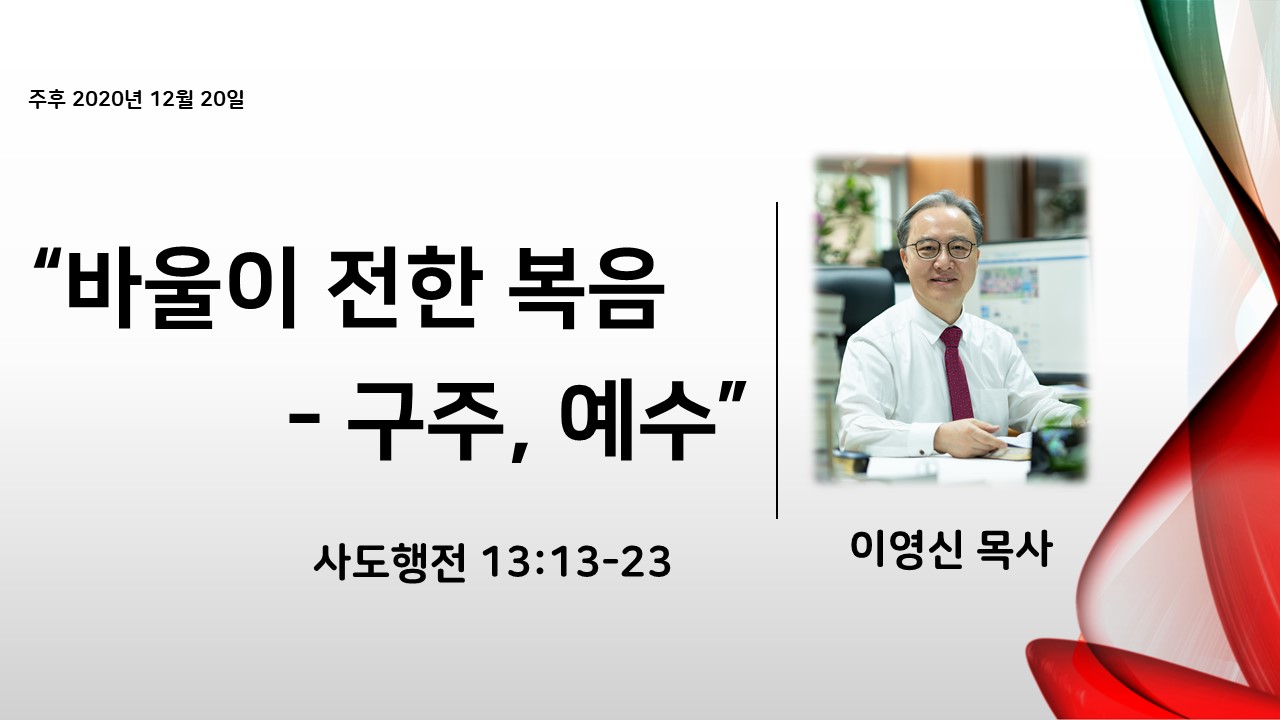 주후 2020년 12월 20일

“바울이 전한 복음
- 구주, 예수”

사도행전 13:13-23

이영신 목사